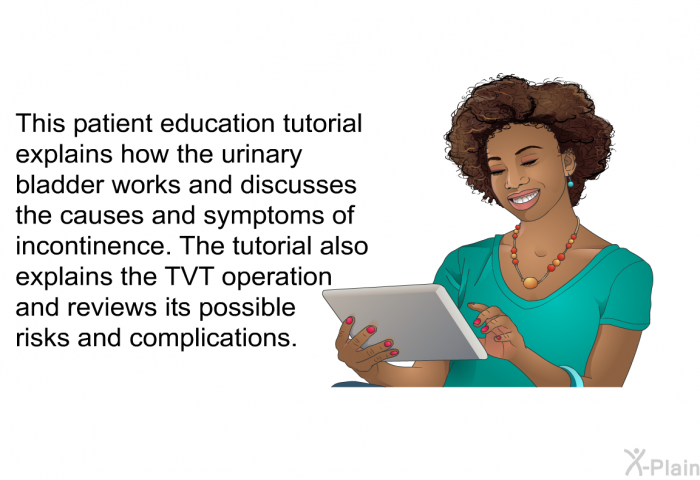 This patient education tutorial explains how the urinary bladder works and discusses the causes and symptoms of incontinence. The tutorial also explains the TVT operation and reviews its possible risks and complications.

X-Plain